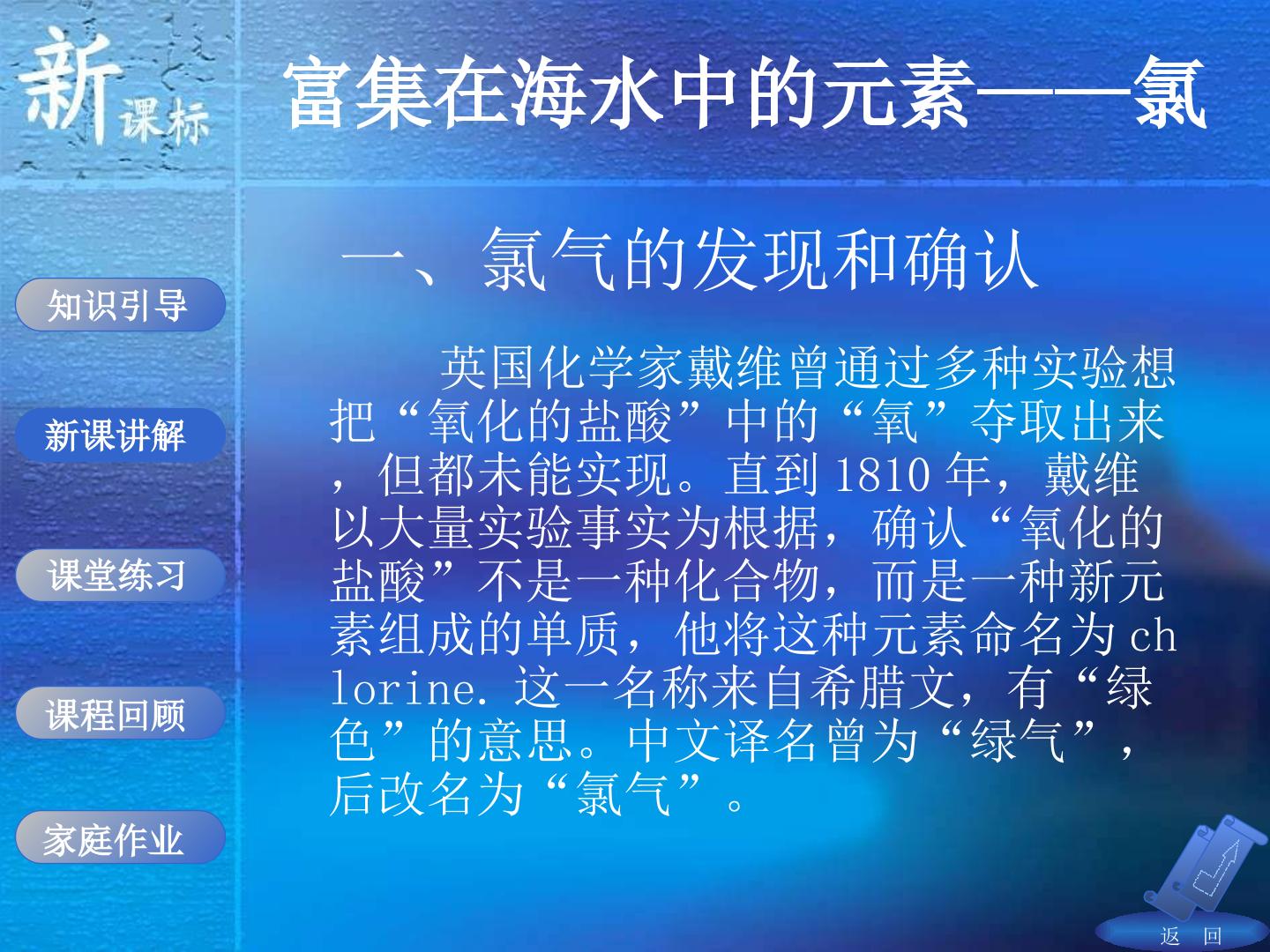 新课标

富集在海水中的元素——氯

知识引导

新课讲解

课堂练习

课程回顾

家庭作业

一、氯气的发现和确认

英国化学家戴维曾通过多种实验想把“氧化的盐酸”中的“氧”夺取出来，但都未能实现。直到1810年，戴维以大量实验事实为根据，确认“氧化的盐酸”不是一种化合物，而是一种新元素组成的单质，他将这种元素命名为chlorine.这一名称来自希腊文，有“绿色”的意思。中文译名曾为“绿气”，后改名为“氯气”。

返 回